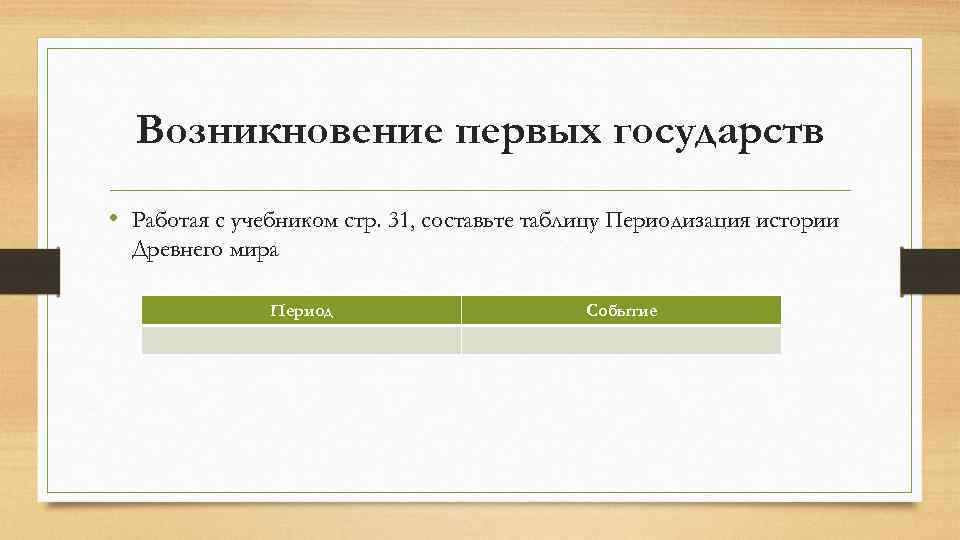 Возникновение первых государств

• Работая с учебником стр. 31, составьте таблицу Периодизация истории Древнего мира

| Период | Событие |
|---|---|
| | |